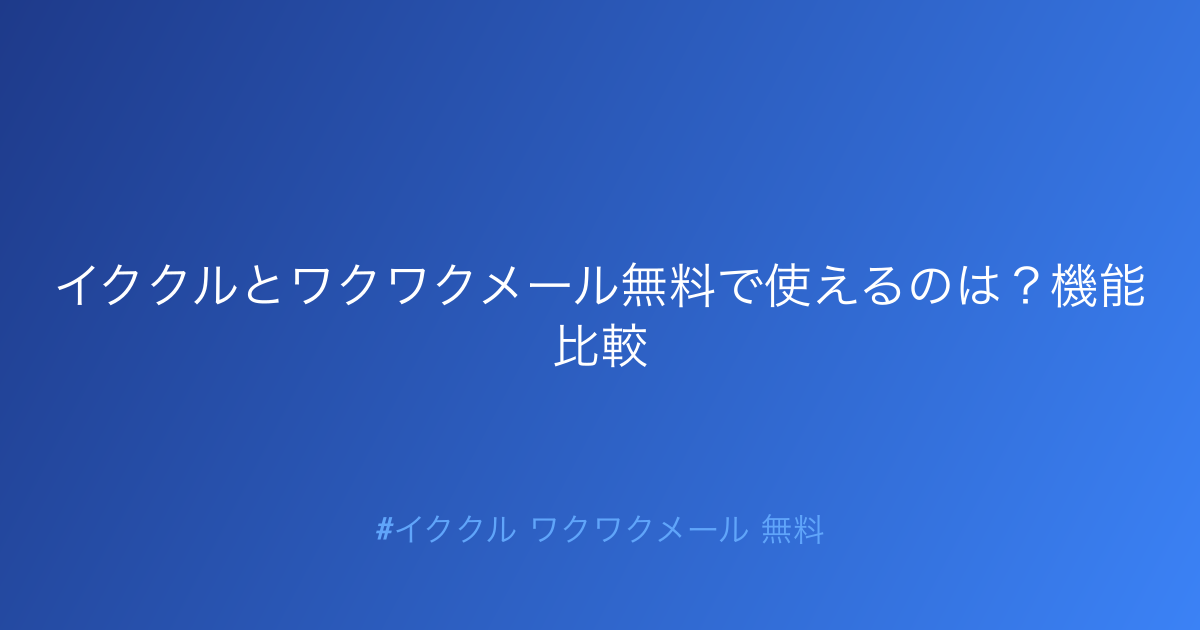 イククルとワクワクメール無料で使えるのは？機能比較

#イククル ワクワクメール 無料